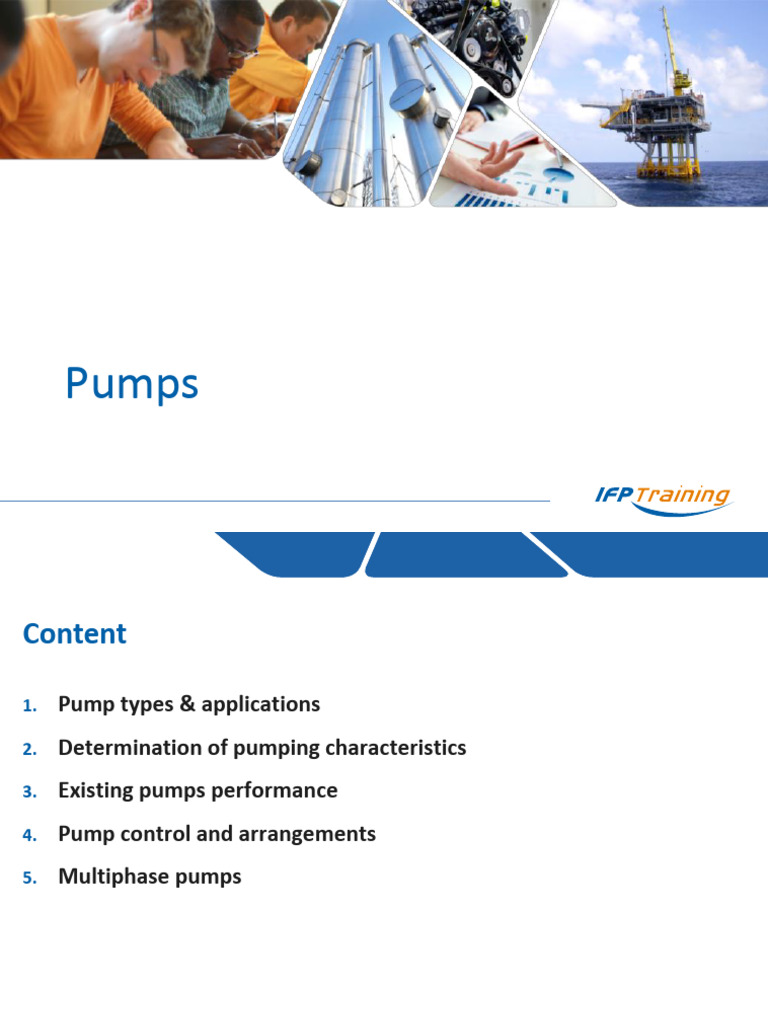 Pumps

IFP Training

Content

1. Pump types & applications
2. Determination of pumping characteristics
3. Existing pumps performance
4. Pump control and arrangements
5. Multiphase pumps